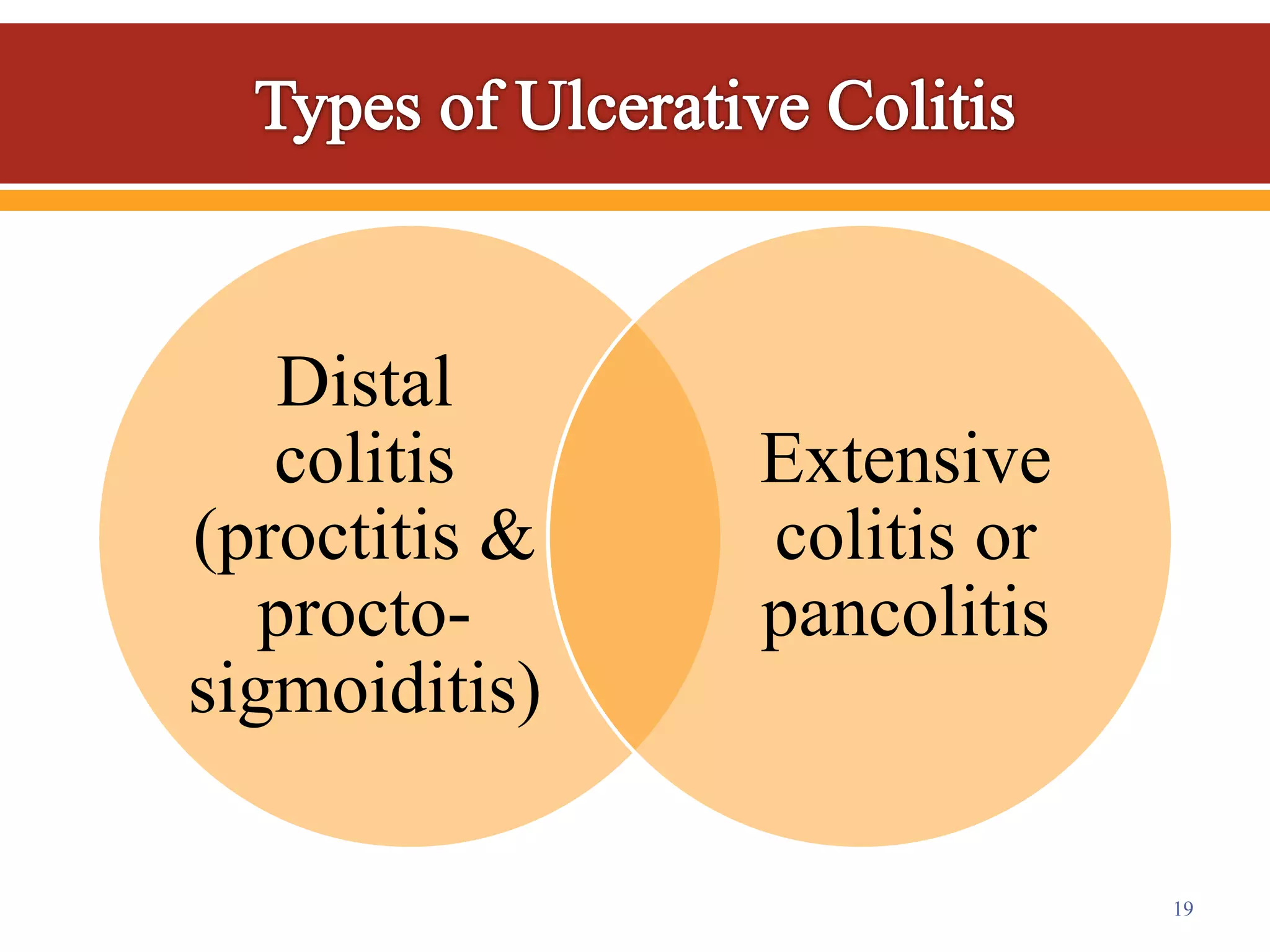 Types of Ulcerative Colitis

Distal colitis (proctitis & proctosigmoiditis)

Extensive colitis or pancolitis

19